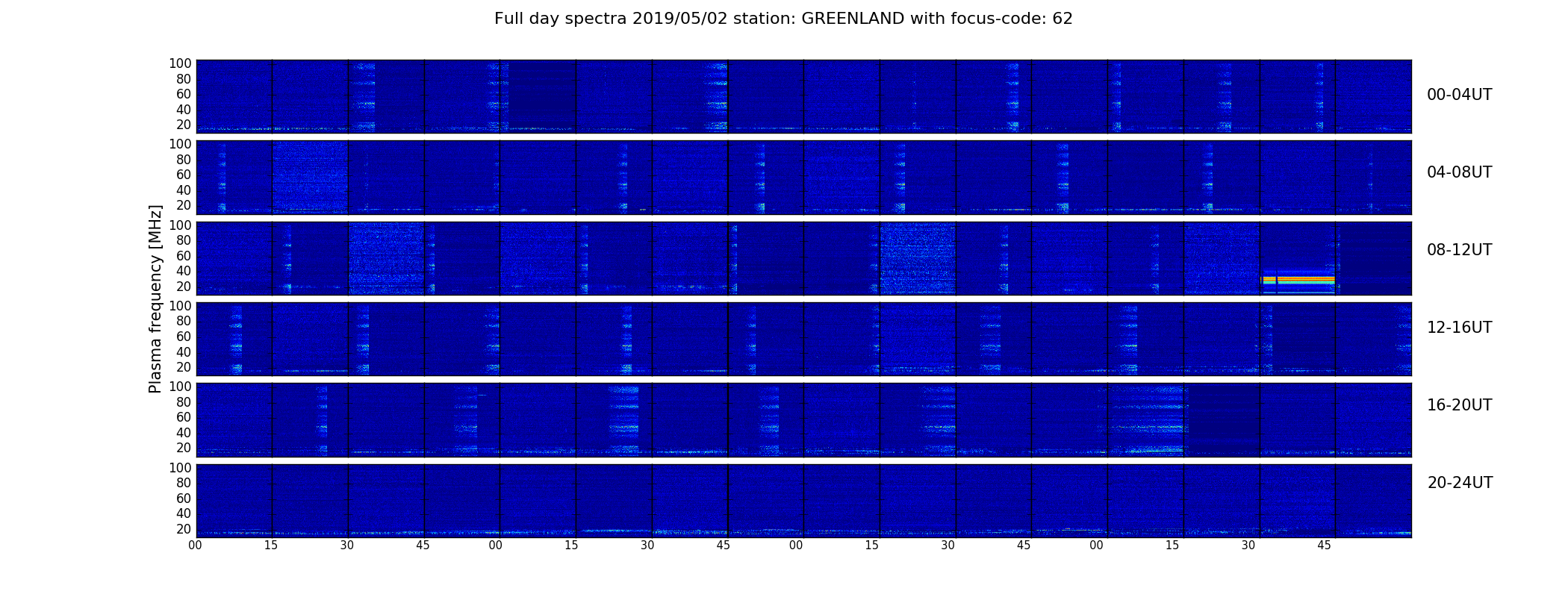 Full day spectra 2019/05/02 station: GREENLAND with focus-code: 62

Plasma frequency [MHz]

100
80
60
40
20
00-04UT

100
80
60
40
20
04-08UT

100
80
60
40
20
08-12UT

100
80
60
40
20
12-16UT

100
80
60
40
20
16-20UT

100
80
60
40
20
20-24UT

00 15 30 45 00 15 30 45 00 15 30 45 00 15 30 45